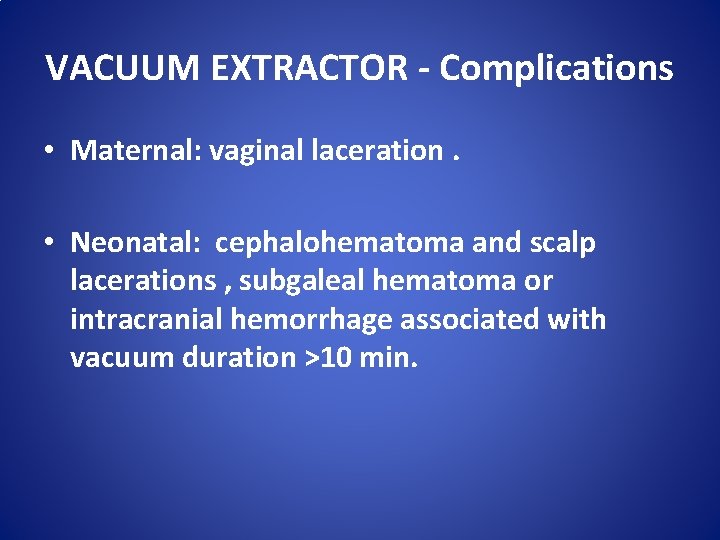 VACUUM EXTRACTOR - Complications

• Maternal: vaginal laceration .

• Neonatal: cephalohematoma and scalp lacerations , subgaleal hematoma or intracranial hemorrhage associated with vacuum duration >10 min.